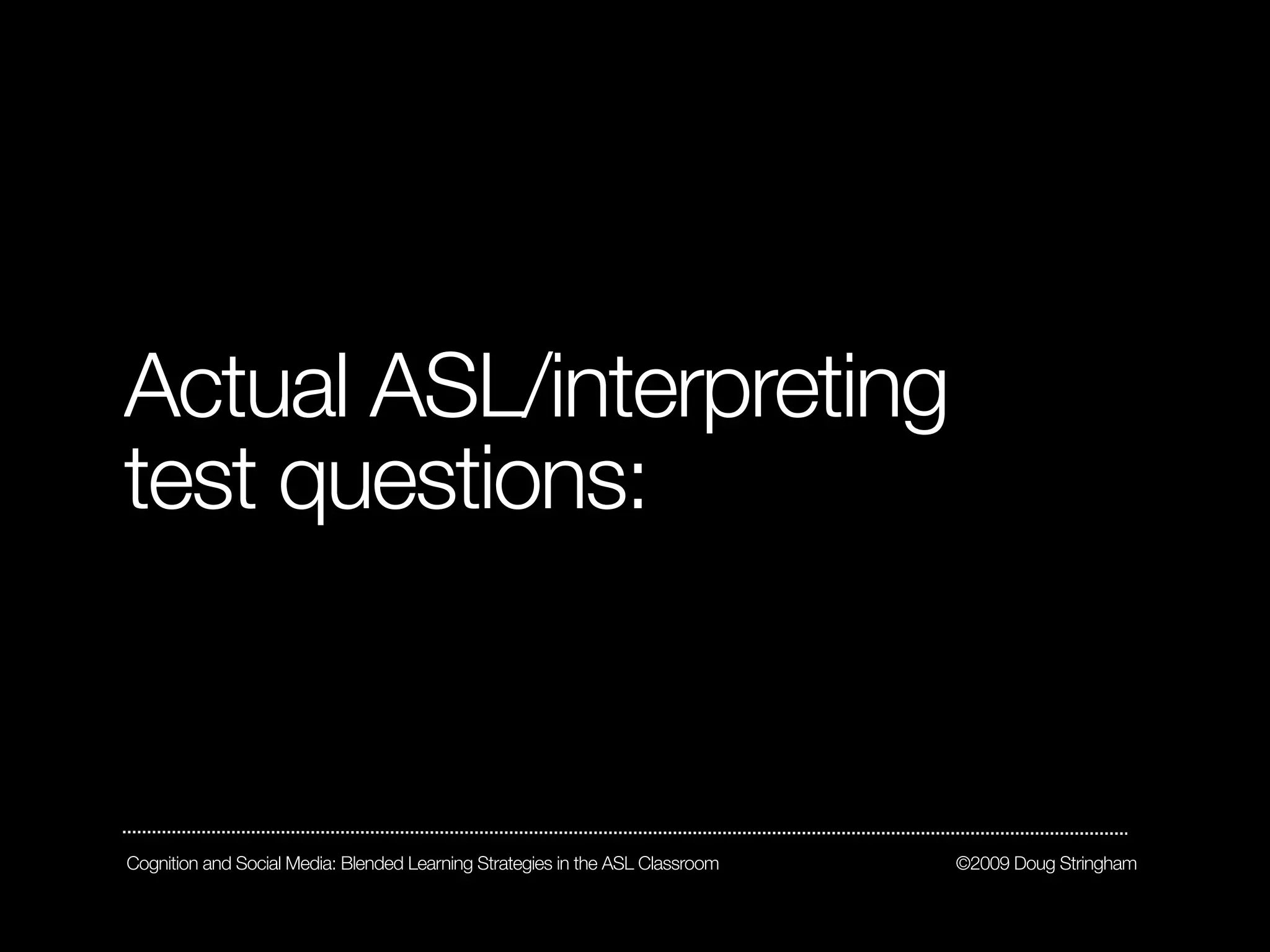 Actual ASL/interpreting test questions:

Cognition and Social Media: Blended Learning Strategies in the ASL Classroom

©2009 Doug Stringham